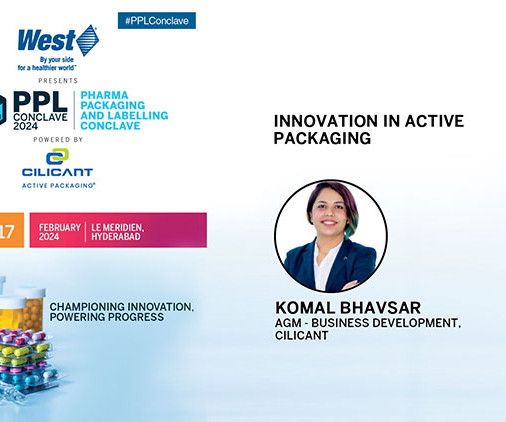 #PPLConclave

West
By your side for a healthier world™

PRESENTS

PPL CONCLAVE 2024
PHARMA PACKAGING AND LABELLING CONCLAVE

POWERED BY

CILICANT
ACTIVE PACKAGING®

17
FEBRUARY 2024
LE MERIDIEN, HYDERABAD

CHAMPIONING INNOVATION, POWERING PROGRESS

INNOVATION IN ACTIVE PACKAGING

KOMAL BHAVSAR
AGM - BUSINESS DEVELOPMENT, CILICANT